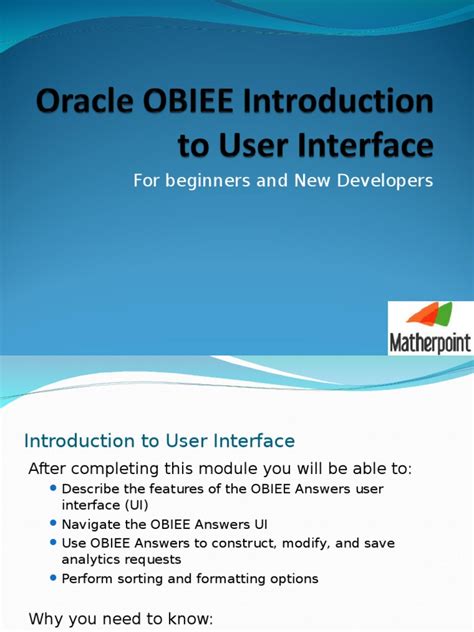 Oracle OBIEE Introduction to User Interface

For beginners and New Developers

Matherpoint

Introduction to User Interface

After completing this module you will be able to:

- Describe the features of the OBIEE Answers user interface (UI)
- Navigate the OBIEE Answers UI
- Use OBIEE Answers to construct, modify, and save analytics requests
- Perform sorting and formatting options

Why you need to know: